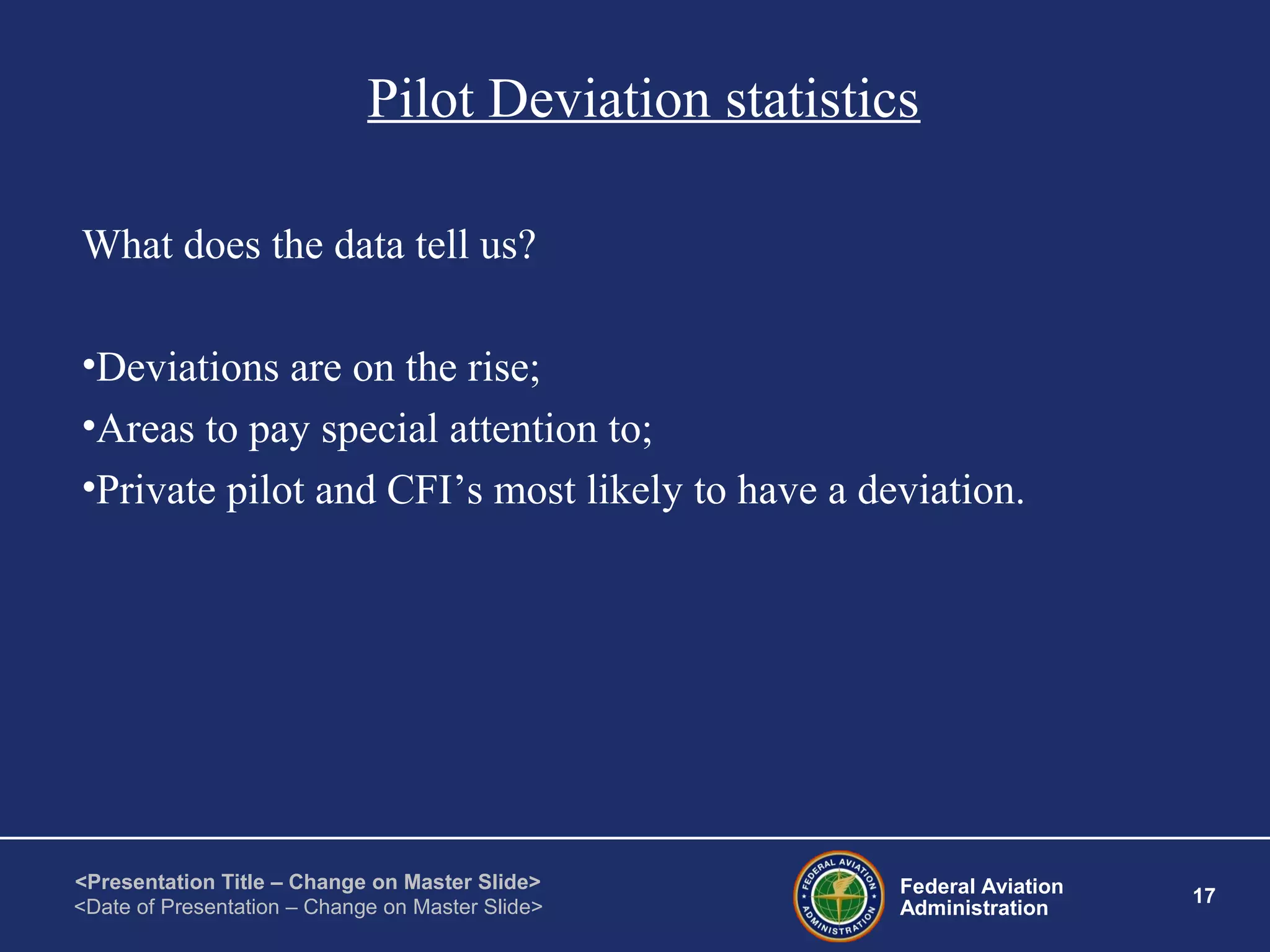 Pilot Deviation statistics

What does the data tell us?

•Deviations are on the rise;
•Areas to pay special attention to;
•Private pilot and CFI’s most likely to have a deviation.

<Presentation Title – Change on Master Slide>
<Date of Presentation – Change on Master Slide>

FEDERAL AVIATION ADMINISTRATION

Federal Aviation Administration

17